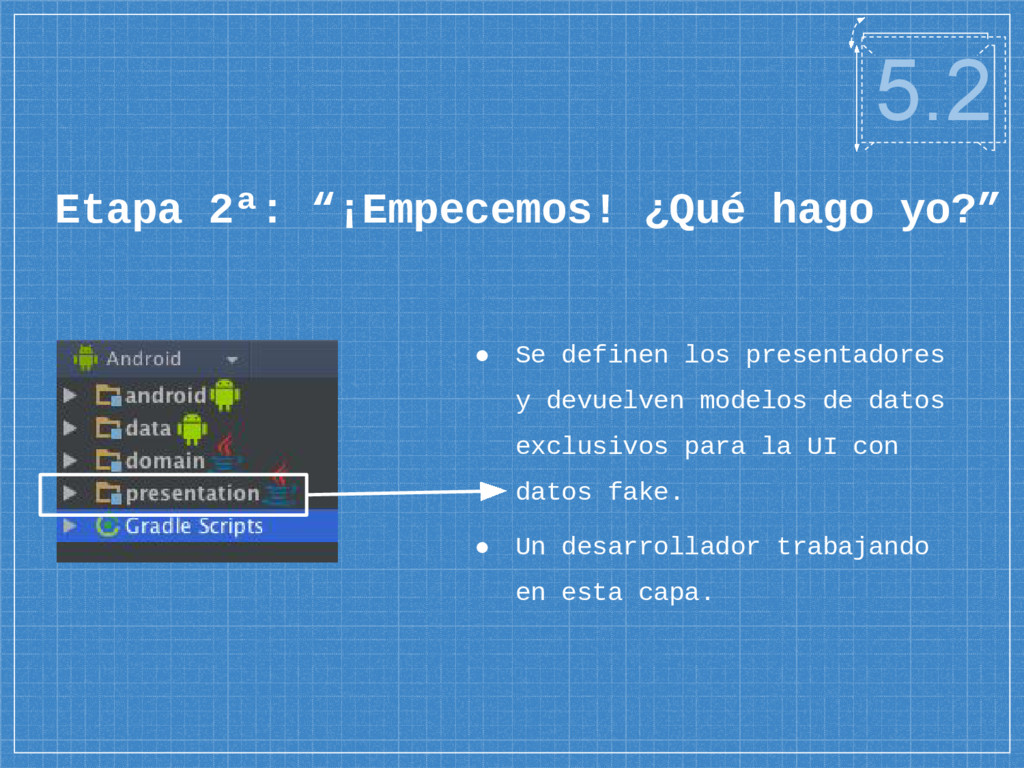 5.2

Etapa 2ª: “¡Empecemos! ¿Qué hago yo?”

Android
android
data
domain
presentation
Gradle Scripts

● Se definen los presentadores y devuelven modelos de datos exclusivos para la UI con datos fake.

● Un desarrollador trabajando en esta capa.